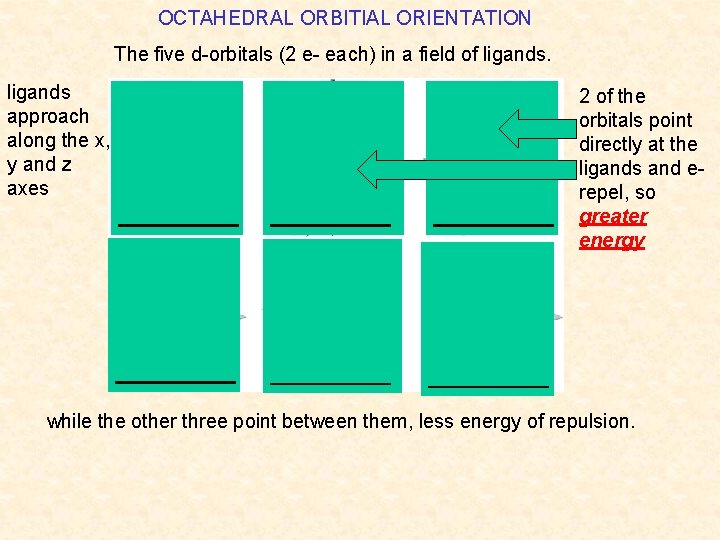 OCTAHEDRAL ORBITIAL ORIENTATION

The five d-orbitals (2 e- each) in a field of ligands.

ligands approach along the x, y and z axes

2 of the orbitals point directly at the ligands and e- repel, so greater energy

while the other three point between them, less energy of repulsion.